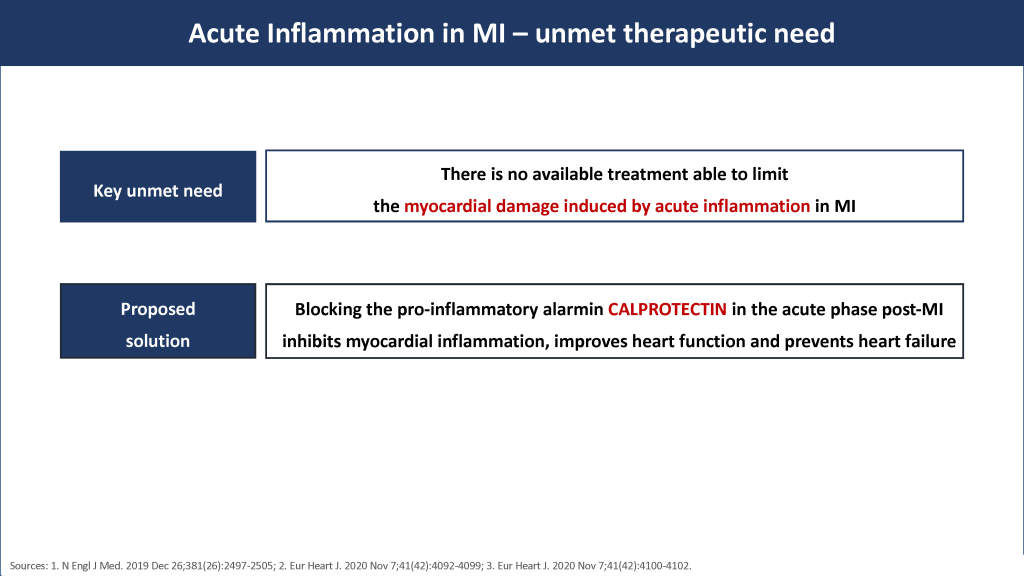 Acute Inflammation in MI – unmet therapeutic need

Key unmet need

There is no available treatment able to limit the myocardial damage induced by acute inflammation in MI

Proposed solution

Blocking the pro-inflammatory alarmin CALPROTECTIN in the acute phase post-MI inhibits myocardial inflammation, improves heart function and prevents heart failure

Sources: 1. N Engl J Med. 2019 Dec 26;381(26):2497-2505; 2. Eur Heart J. 2020 Nov 7;41(42):4092-4099; 3. Eur Heart J. 2020 Nov 7;41(42):4100-4102.